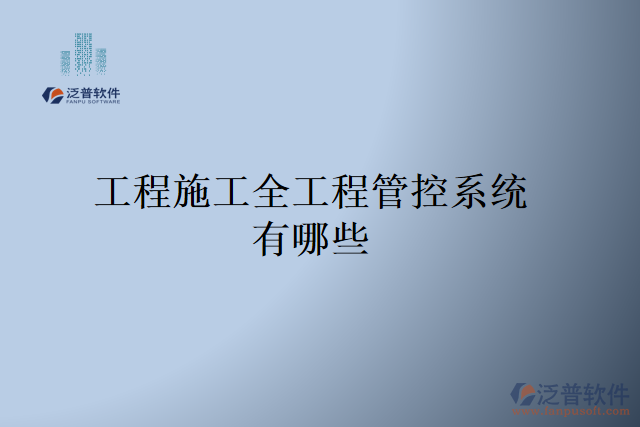 泛普软件
FANPU SOFTWARE

工程施工全工程管控系统有哪些

泛普软件
www.fanpusoft.com